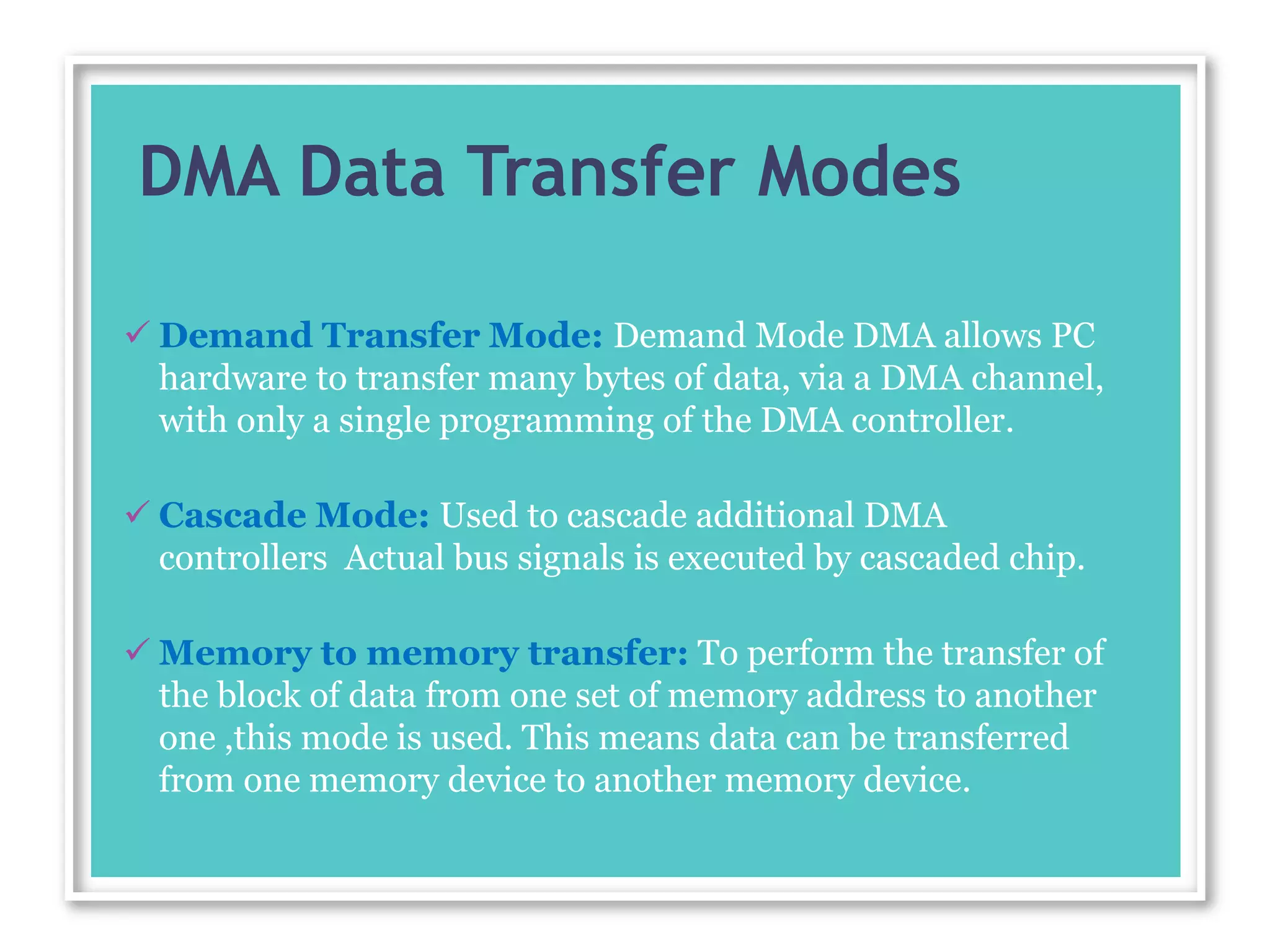 DMA Data Transfer Modes

✓ Demand Transfer Mode: Demand Mode DMA allows PC hardware to transfer many bytes of data, via a DMA channel, with only a single programming of the DMA controller.

✓ Cascade Mode: Used to cascade additional DMA controllers  Actual bus signals is executed by cascaded chip.

✓ Memory to memory transfer: To perform the transfer of the block of data from one set of memory address to another one ,this mode is used. This means data can be transferred from one memory device to another memory device.